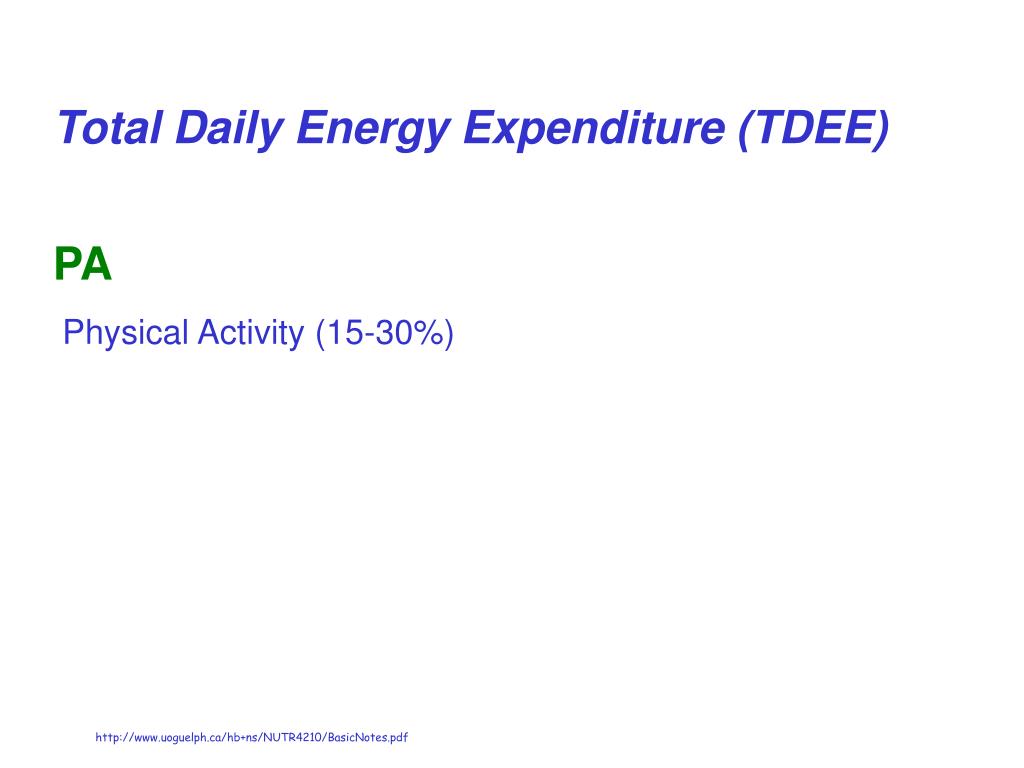 Total Daily Energy Expenditure (TDEE)

PA

Physical Activity (15-30%)

http://www.uoguelph.ca/hb+ns/NUTR4210/BasicNotes.pdf